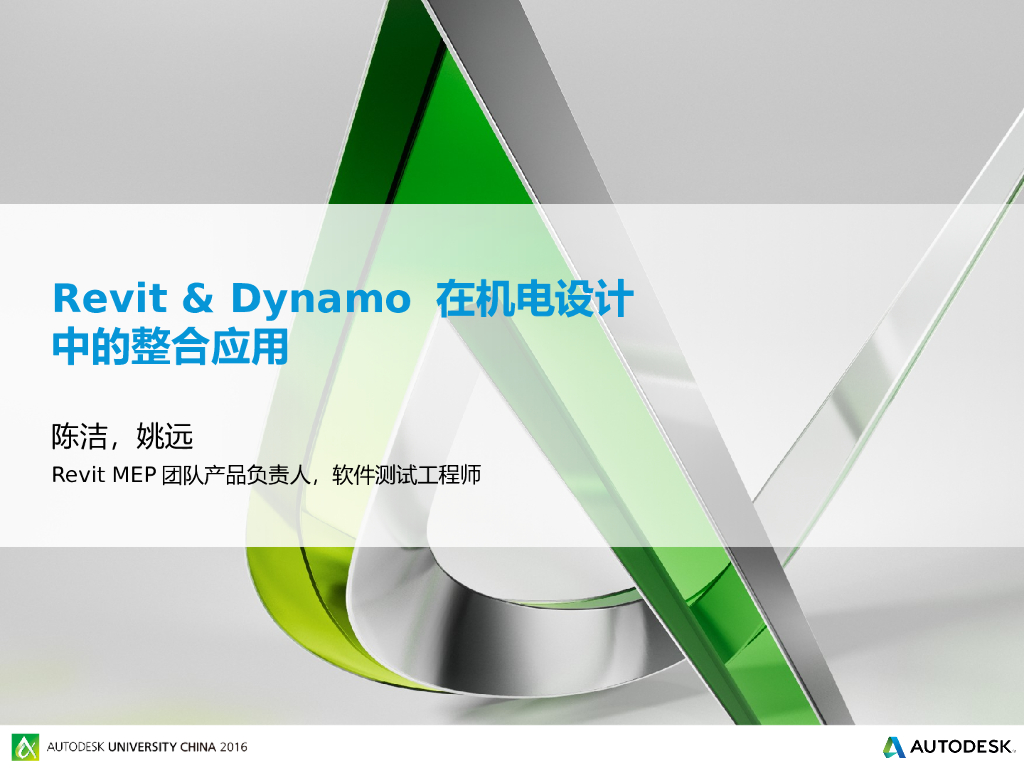 Revit & Dynamo 在机电设计中的整合应用

陈洁，姚远

Revit MEP 团队产品负责人，软件测试工程师

AUTODESK UNIVERSITY CHINA 2016

AUTODESK.